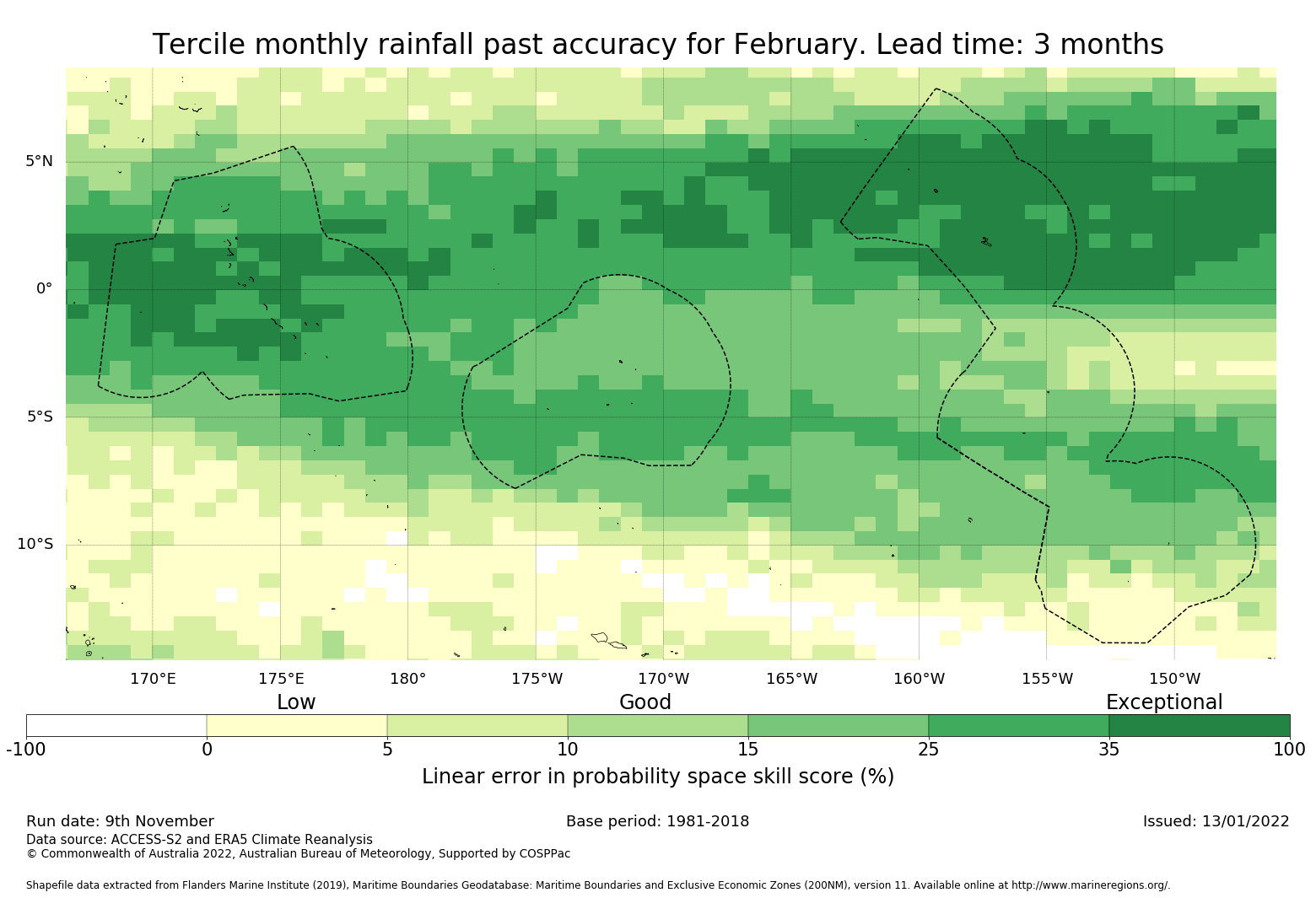 Tercile monthly rainfall past accuracy for February. Lead time: 3 months

5°N
0°
5°S
10°S

170°E 175°E 180° 175°W 170°W 165°W 160°W 155°W 150°W

Low Good Exceptional

-100 0 5 10 15 25 35 100

Linear error in probability space skill score (%)

Run date: 9th November
Base period: 1981-2018
Issued: 13/01/2022
Data source: ACCESS-S2 and ERA5 Climate Reanalysis
© Commonwealth of Australia 2022, Australian Bureau of Meteorology, Supported by COSPPac

Shapefile data extracted from Flanders Marine Institute (2019), Maritime Boundaries Geodatabase: Maritime Boundaries and Exclusive Economic Zones (200NM), version 11. Available online at http://www.marineregions.org/.